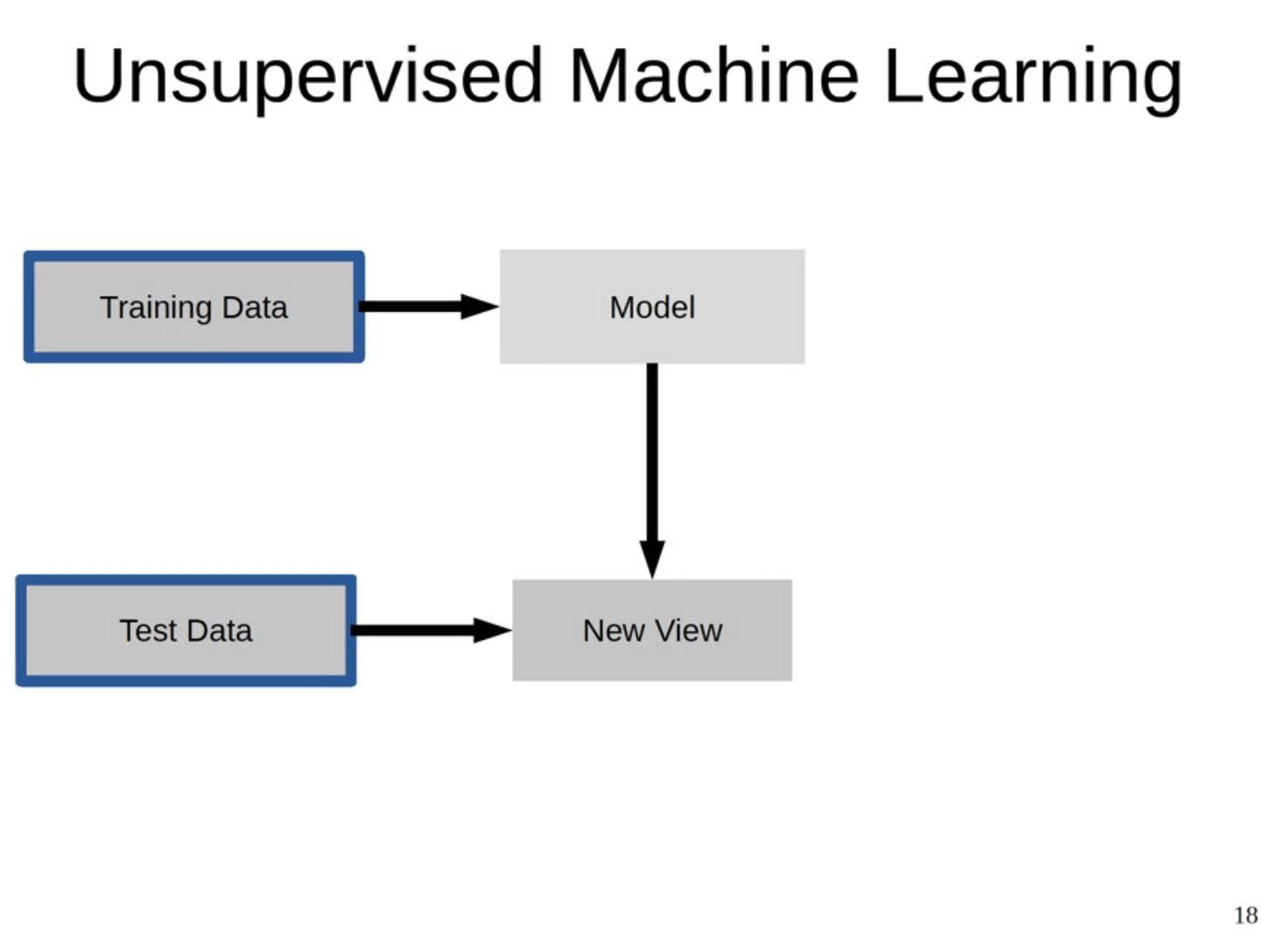 Unsupervised Machine Learning

Training Data

Model

Test Data

New View

18